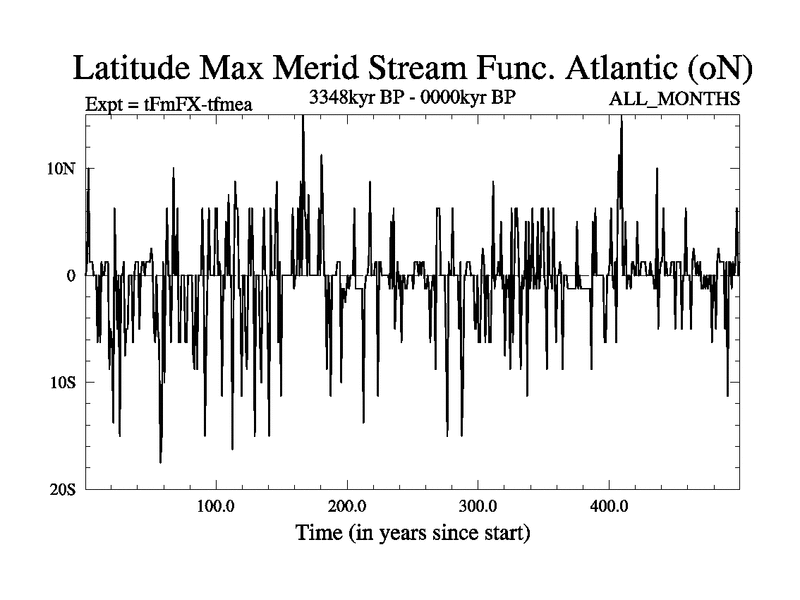 Latitude Max Merid Stream Func. Atlantic (oN)

Expt = tFmFX-tfmea

3348kyr BP - 0000kyr BP

ALL_MONTHS

10N

0

10S

20S

100.0

200.0

300.0

400.0

Time (in years since start)